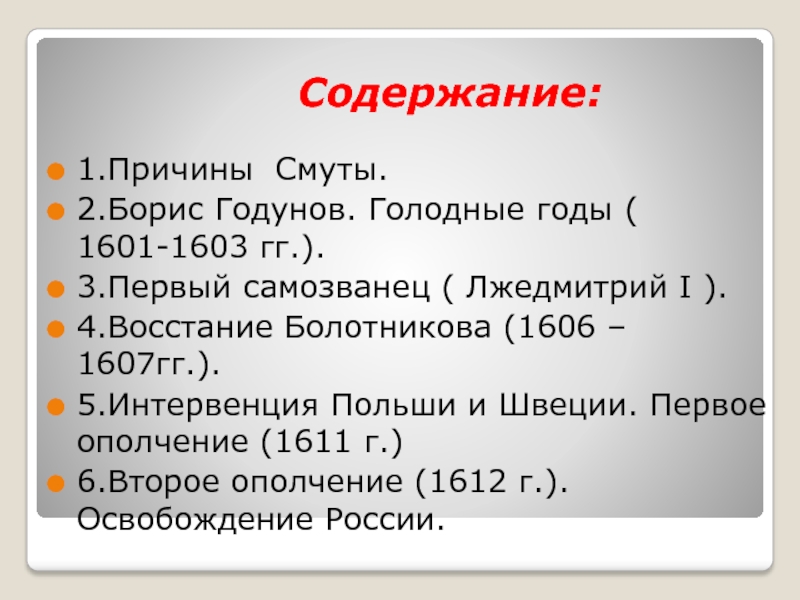 Содержание:

1.Причины Смуты.

2.Борис Годунов. Голодные годы ( 1601-1603 гг.).

3.Первый самозванец ( Лжедмитрий I ).

4.Восстание Болотникова (1606 – 1607гг.).

5.Интервенция Польши и Швеции. Первое ополчение (1611 г.)

6.Второе ополчение (1612 г.). Освобождение России.